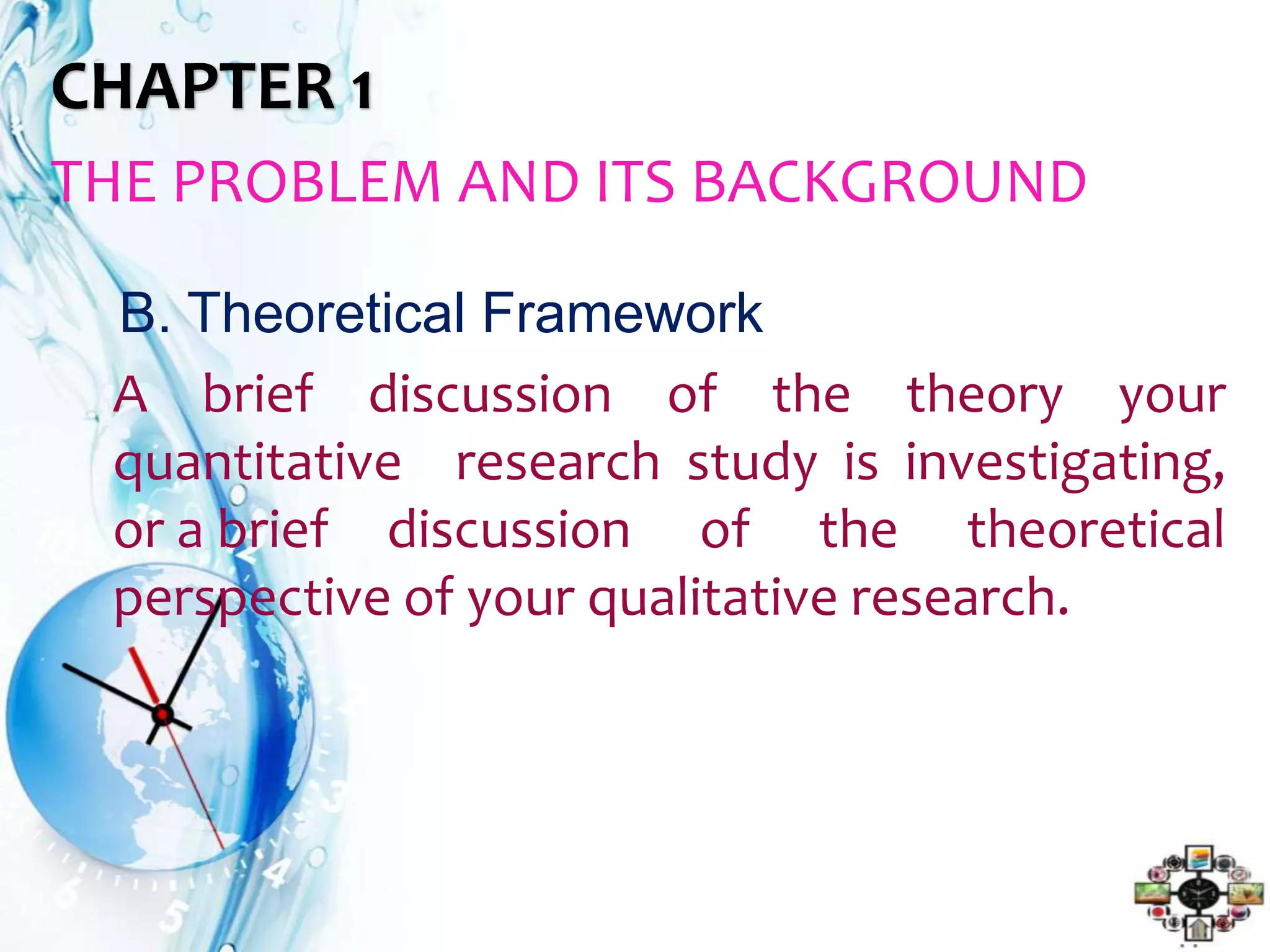 CHAPTER 1

THE PROBLEM AND ITS BACKGROUND

B. Theoretical Framework

A brief discussion of the theory your quantitative research study is investigating, or a brief discussion of the theoretical perspective of your qualitative research.